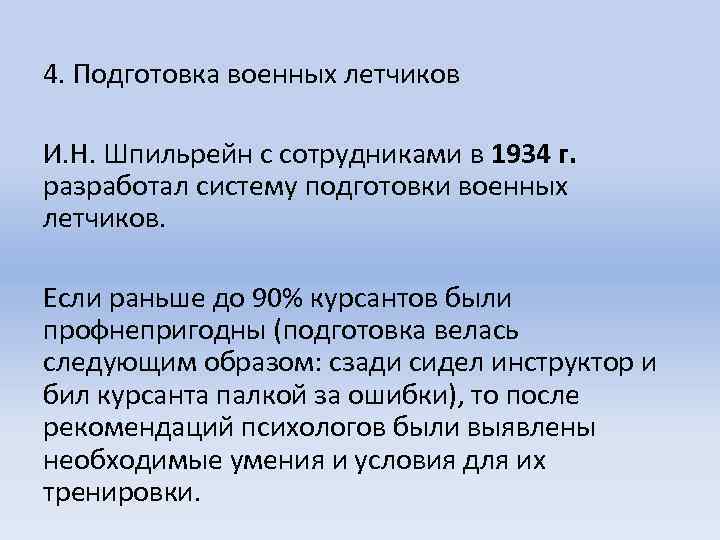 4. Подготовка военных летчиков

И.Н. Шпильрейн с сотрудниками в 1934 г. разработал систему подготовки военных летчиков.

Если раньше до 90% курсантов были профнепригодны (подготовка велась следующим образом: сзади сидел инструктор и бил курсанта палкой за ошибки), то после рекомендаций психологов были выявлены необходимые умения и условия для их тренировки.